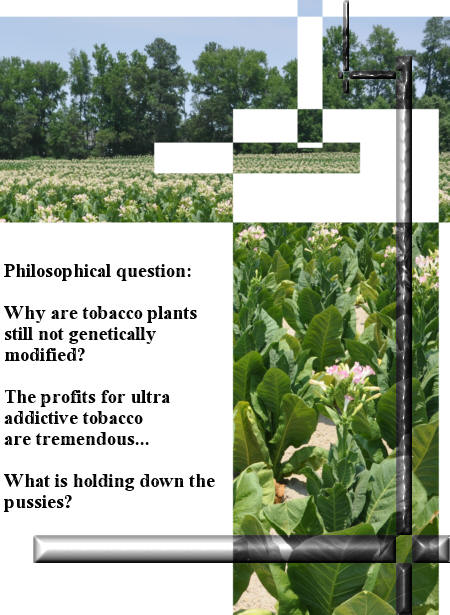 Philosophical question:

Why are tobacco plants still not genetically modified?

The profits for ultra addictive tobacco are tremendous...

What is holding down the pussies?